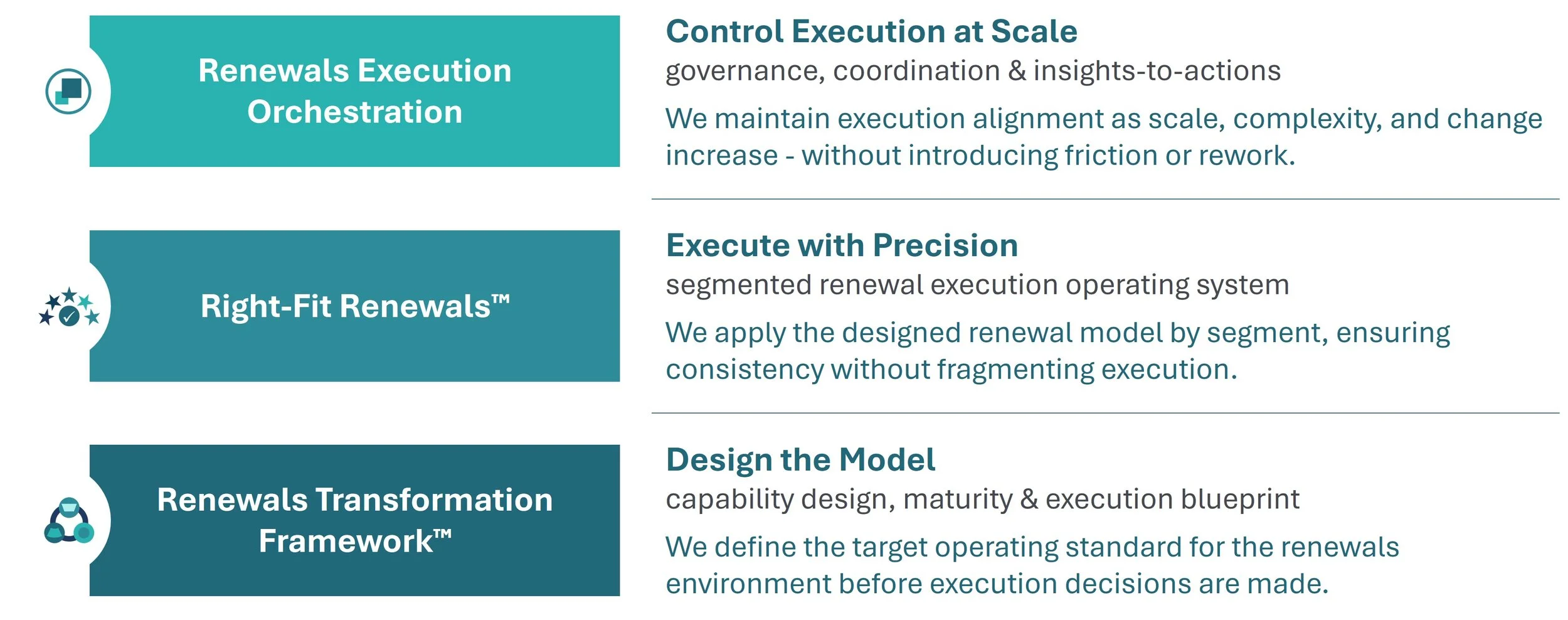 Renewals Execution Orchestration

Control Execution at Scale
governance, coordination & insights-to-actions

We maintain execution alignment as scale, complexity, and change increase - without introducing friction or rework.

Right-Fit Renewals™

Execute with Precision
segmented renewal execution operating system

We apply the designed renewal model by segment, ensuring consistency without fragmenting execution.

Renewals Transformation Framework™

Design the Model
capability design, maturity & execution blueprint

We define the target operating standard for the renewals environment before execution decisions are made.